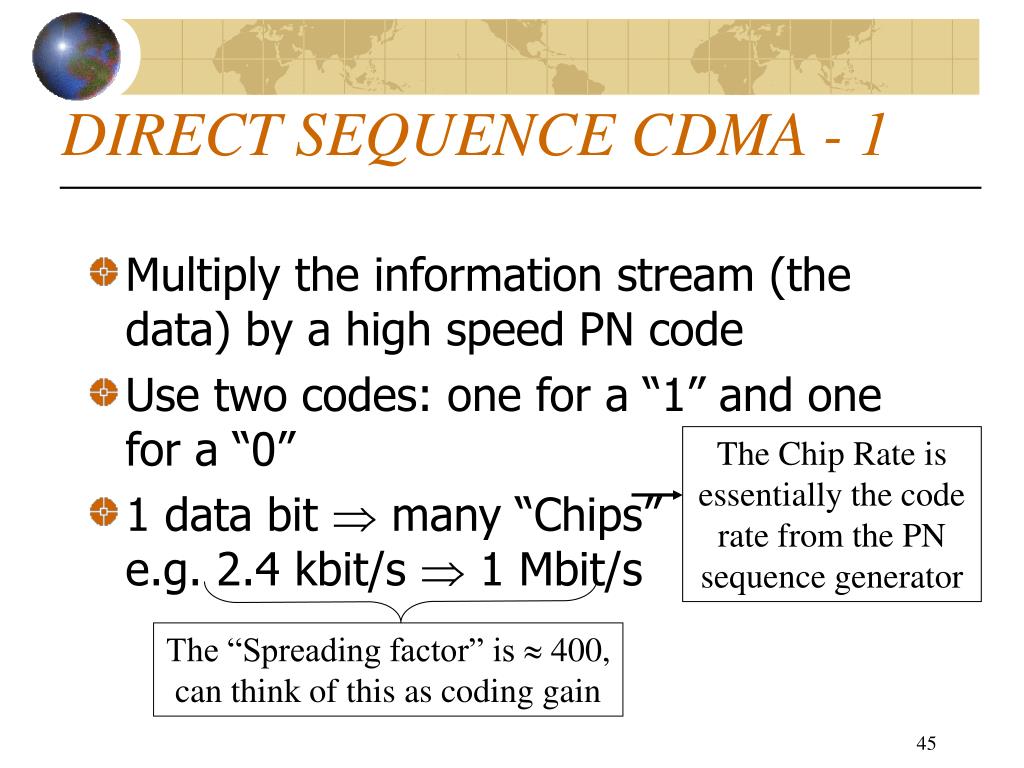 DIRECT SEQUENCE CDMA - 1

Multiply the information stream (the data) by a high speed PN code

Use two codes: one for a “1” and one for a “0”

1 data bit $\Rightarrow$ many “Chips” e.g. 2.4 kbit/s $\Rightarrow$ 1 Mbit/s

The Chip Rate is essentially the code rate from the PN sequence generator

The “Spreading factor” is $\approx$ 400, can think of this as coding gain

45